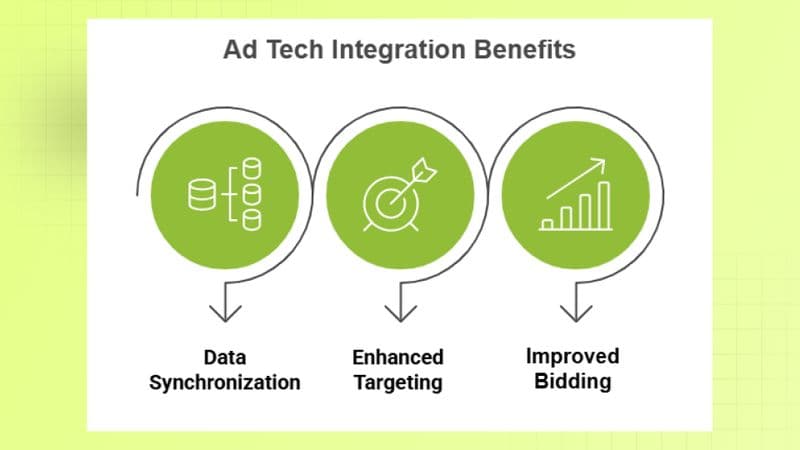 Ad Tech Integration Benefits

Data Synchronization

Enhanced Targeting

Improved Bidding